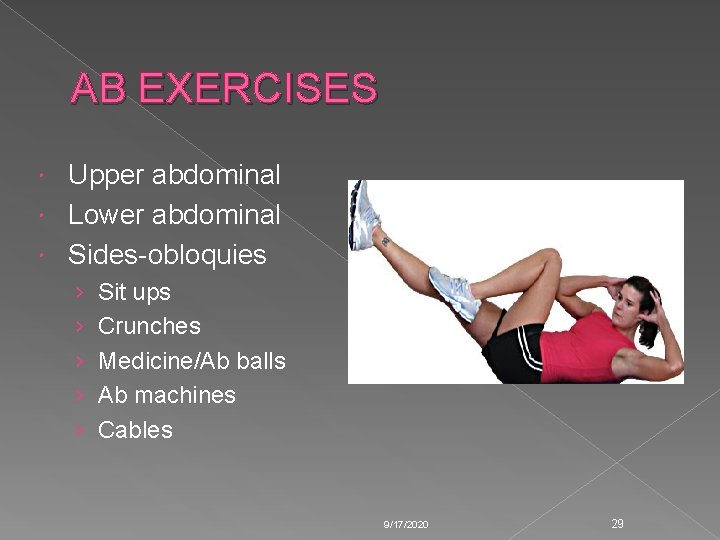 AB EXERCISES

• Upper abdominal
• Lower abdominal
• Sides-obloquies
› Sit ups
› Crunches
› Medicine/Ab balls
› Ab machines
› Cables

9/17/2020

29